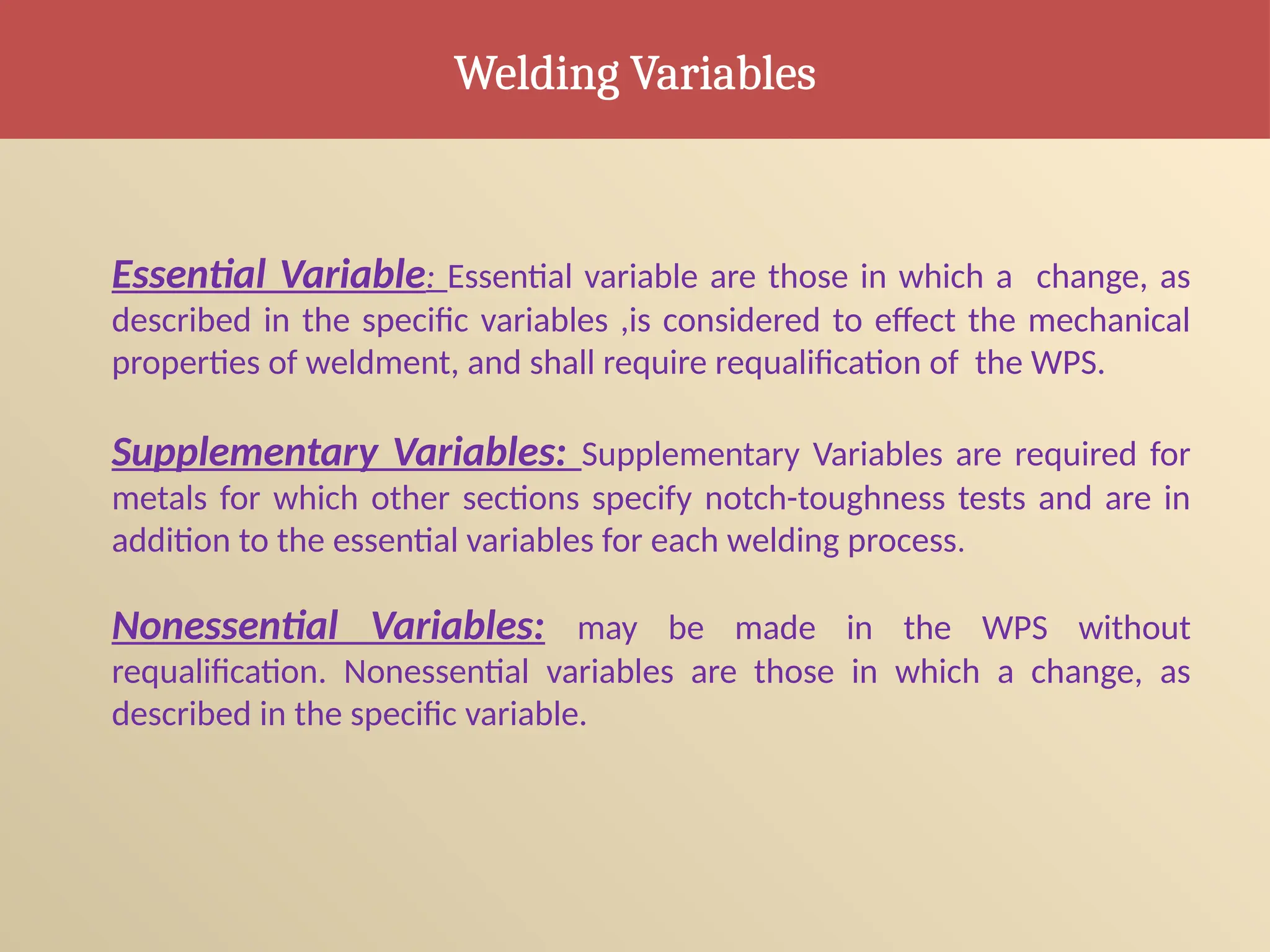 Welding Variables

Essential Variable: Essential variable are those in which a change, as described in the specific variables ,is considered to effect the mechanical properties of weldment, and shall require requalification of the WPS.

Supplementary Variables: Supplementary Variables are required for metals for which other sections specify notch-toughness tests and are in addition to the essential variables for each welding process.

Nonessential Variables: may be made in the WPS without requalification. Nonessential variables are those in which a change, as described in the specific variable.